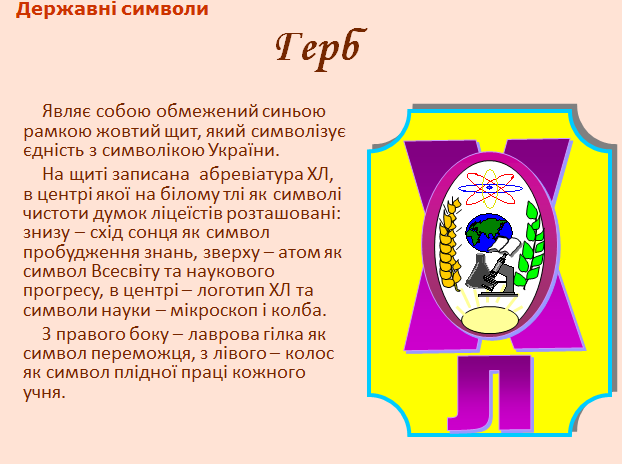 Державні символи

Герб

Являє собою обмежений синьою рамкою жовтий щит, який символізує єдність з символікою України.

На щиті записана абревіатура ХЛ, в центрі якої на білому тлі як символі чистоти думок ліцеїстів розташовані: знизу – схід сонця як символ пробудження знань, зверху – атом як символ Всесвіту та наукового прогресу, в центрі – логотип ХЛ та символи науки – мікроскоп і колба.

З правого боку – лаврова гілка як символ переможця, з лівого – колос як символ плідної праці кожного учня.

Х
Л